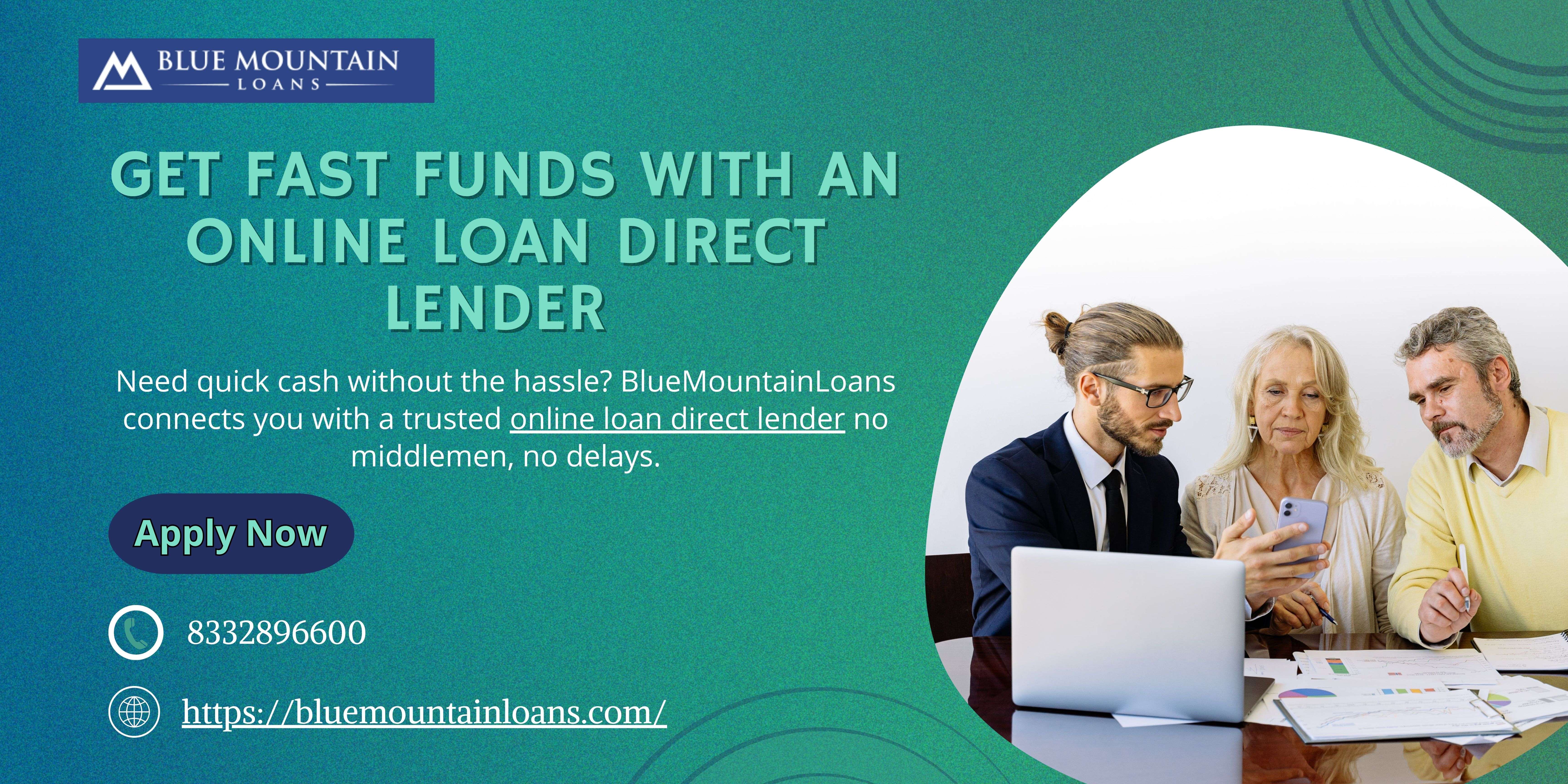 BLUE MOUNTAIN
LOANS

GET FAST FUNDS WITH AN ONLINE LOAN DIRECT LENDER

Need quick cash without the hassle? BlueMountainLoans connects you with a trusted online loan direct lender no middlemen, no delays.

Apply Now

8332896600

https://bluemountainloans.com/